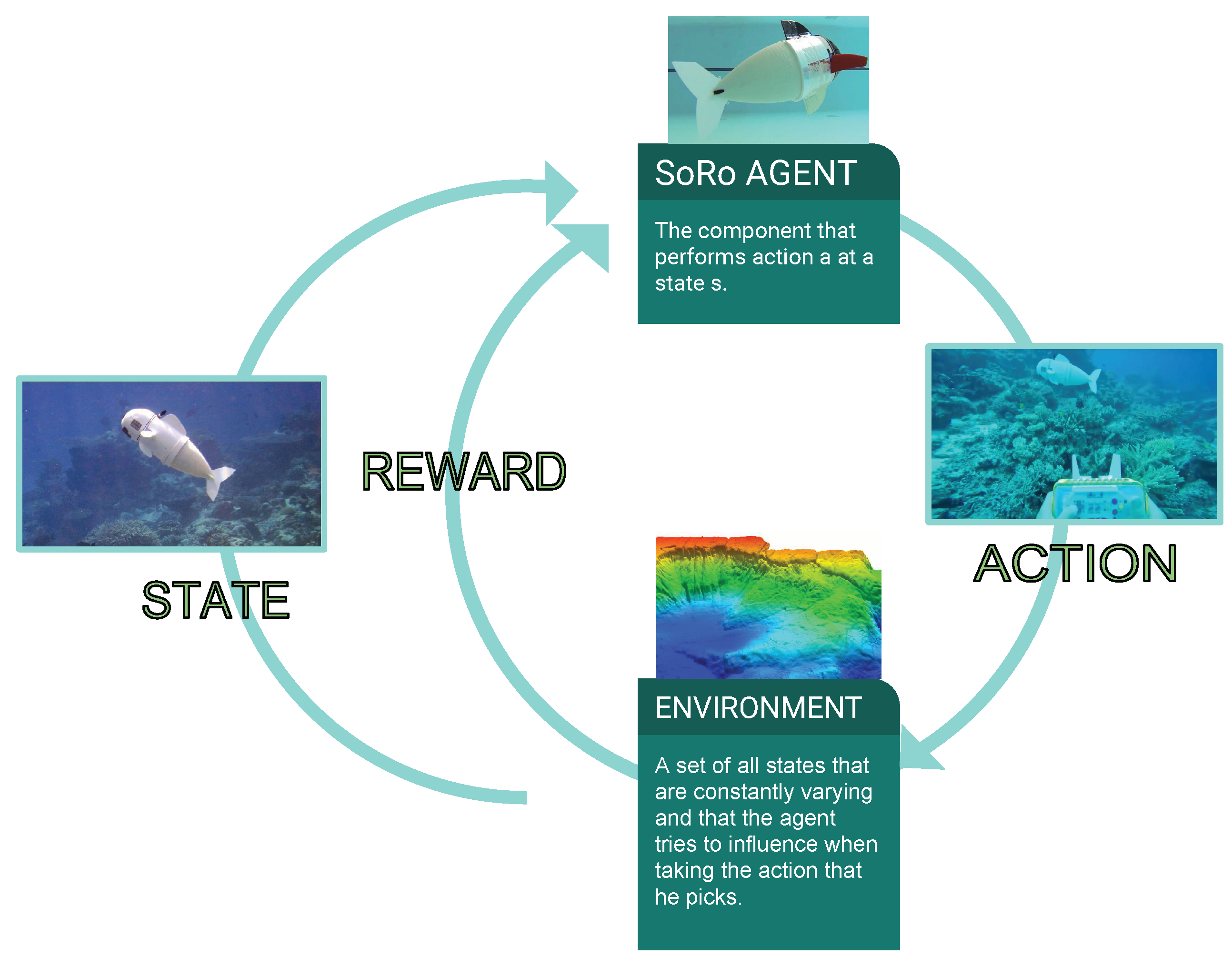 SoRo AGENT

The component that performs action a at a state s.

REWARD

STATE

ACTION

ENVIRONMENT

A set of all states that are constantly varying and that the agent tries to influence when taking the action that he picks.